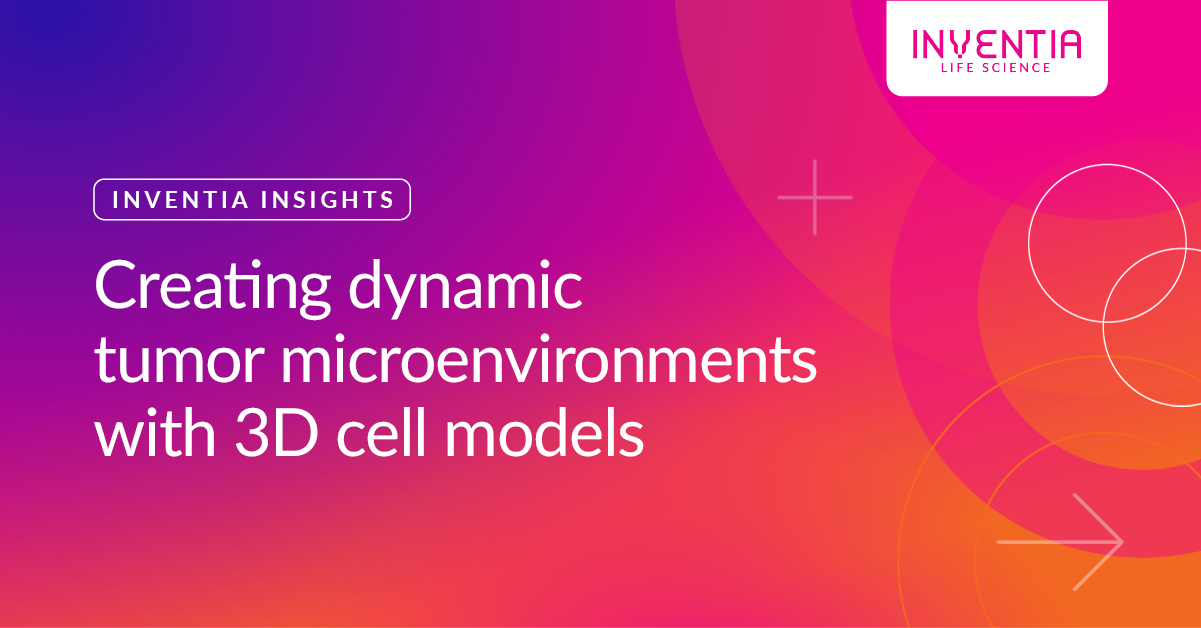 INVENTIA
LIFE SCIENCE

INVENTIA INSIGHTS

Creating dynamic tumor microenvironments with 3D cell models